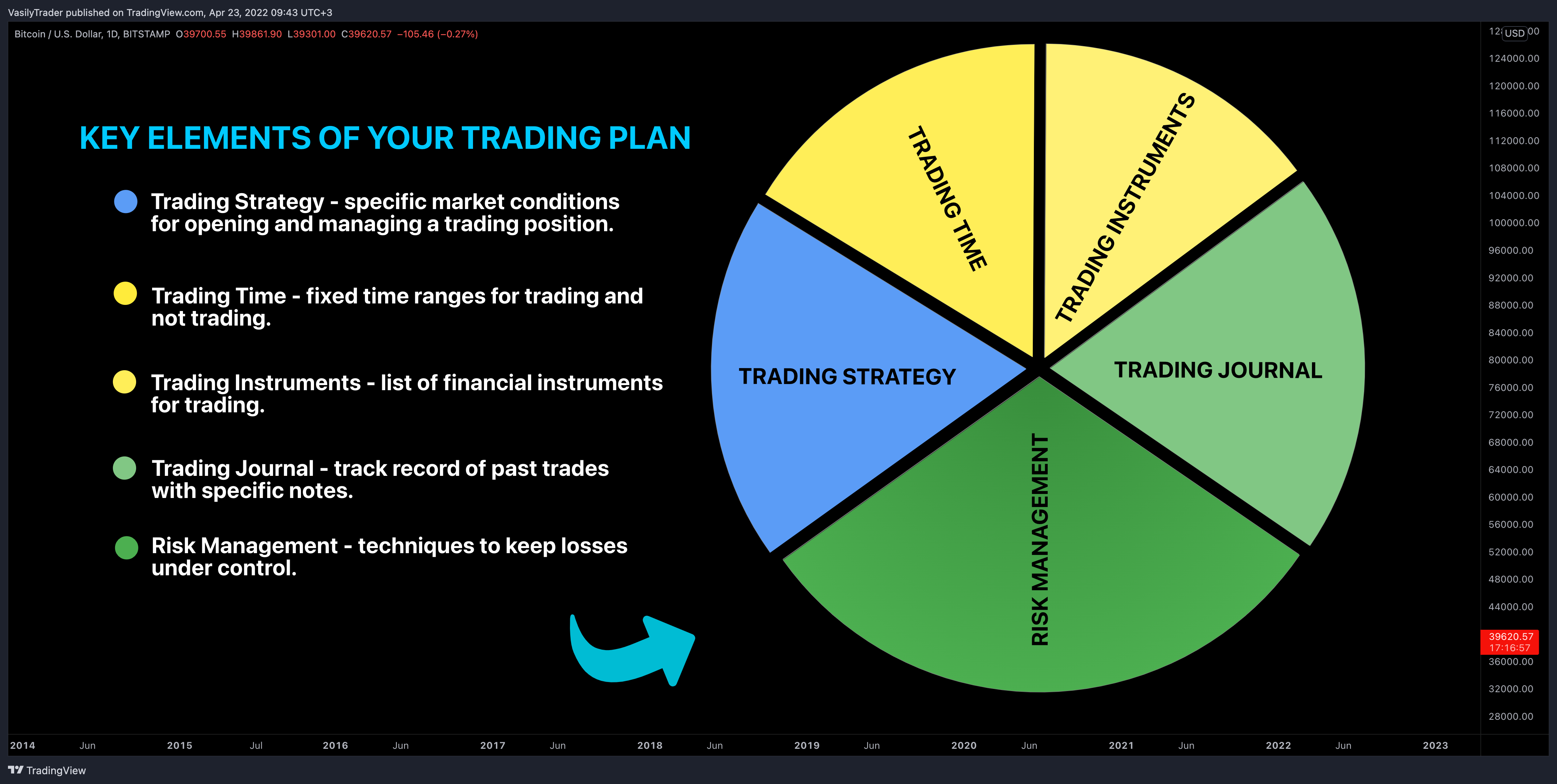 VasilyTrader published on TradingView.com, Apr 23, 2022 09:43 UTC+3

Bitcoin / U.S. Dollar, 1D, BITSTAMP O39700.55 H39861.90 L39301.00 C39620.57 −105.46 (−0.27%)

KEY ELEMENTS OF YOUR TRADING PLAN

Trading Strategy - specific market conditions for opening and managing a trading position.

Trading Time - fixed time ranges for trading and not trading.

Trading Instruments - list of financial instruments for trading.

Trading Journal - track record of past trades with specific notes.

Risk Management - techniques to keep losses under control.

TRADING TIME

TRADING INSTRUMENTS

TRADING STRATEGY

TRADING JOURNAL

RISK MANAGEMENT

USD
124000.00
120000.00
116000.00
112000.00
108000.00
104000.00
100000.00
96000.00
92000.00
88000.00
84000.00
80000.00
76000.00
72000.00
68000.00
64000.00
60000.00
56000.00
52000.00
48000.00
44000.00
39620.57
17:16:57
36000.00
32000.00
28000.00

2014 Jun 2015 Jul 2016 Jun 2017 Jun 2018 Jun 2019 Jun 2020 Jun 2021 Jun 2022 Jun 2023

TradingView